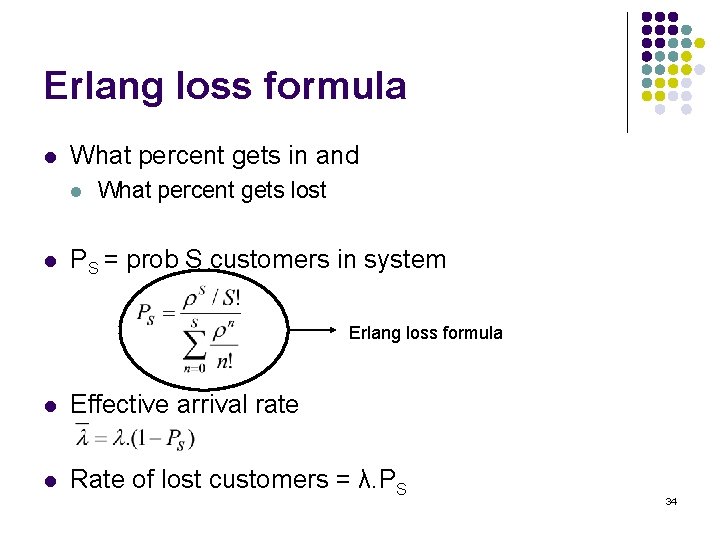 Erlang loss formula

- What percent gets in and
  - What percent gets lost

- $P_S$ = prob S customers in system

$P_S = \frac{\rho^S / S!}{\sum_{n=0}^{S} \frac{\rho^n}{n!}}$

Erlang loss formula

- Effective arrival rate

$\bar{\lambda} = \lambda.(1 - P_S)$

- Rate of lost customers = $\lambda.P_S$

34